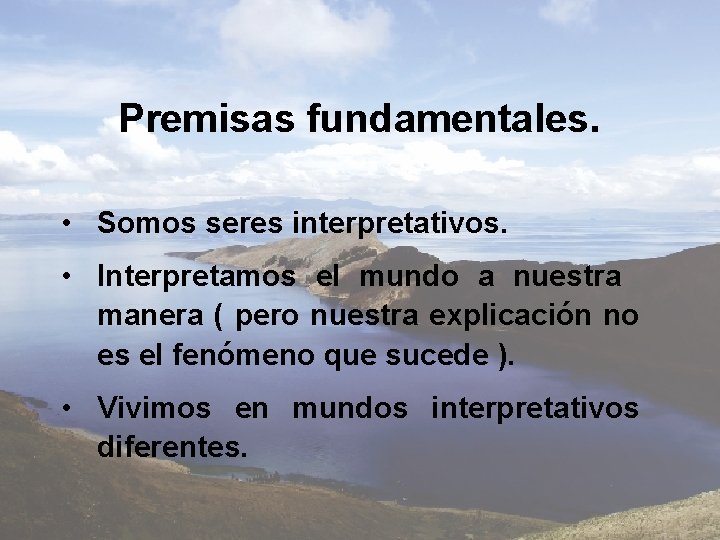 Premisas fundamentales.

• Somos seres interpretativos.

• Interpretamos el mundo a nuestra manera ( pero nuestra explicación no es el fenómeno que sucede ).

• Vivimos en mundos interpretativos diferentes.